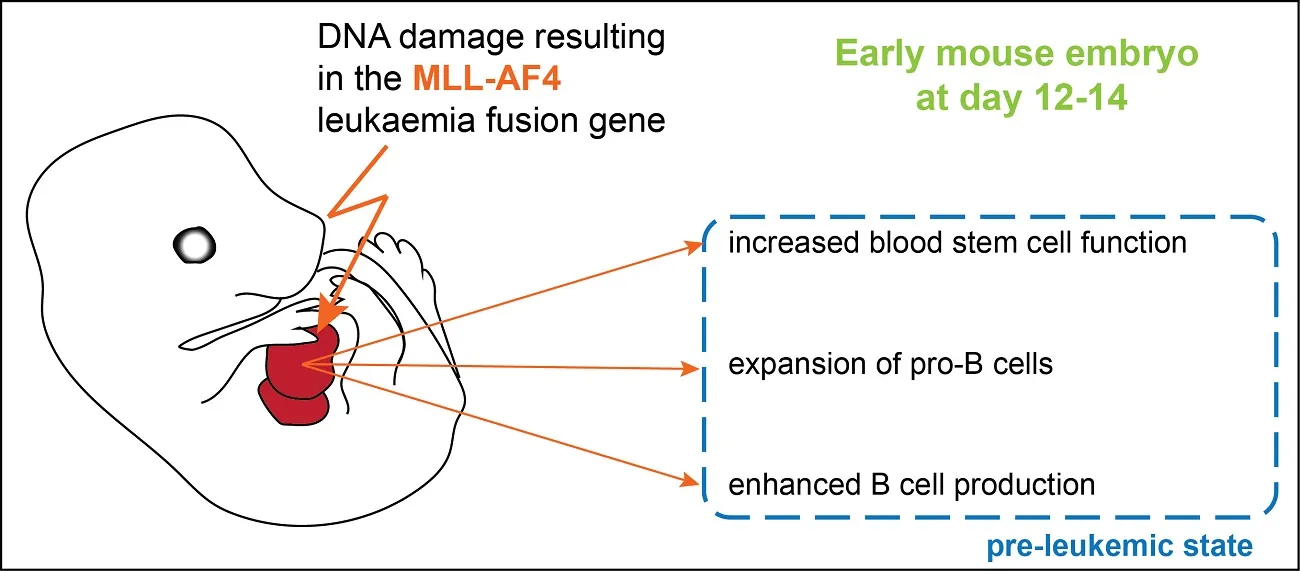 DNA damage resulting in the MLL-AF4 leukaemia fusion gene

Early mouse embryo at day 12-14

increased blood stem cell function

expansion of pro-B cells

enhanced B cell production

pre-leukemic state